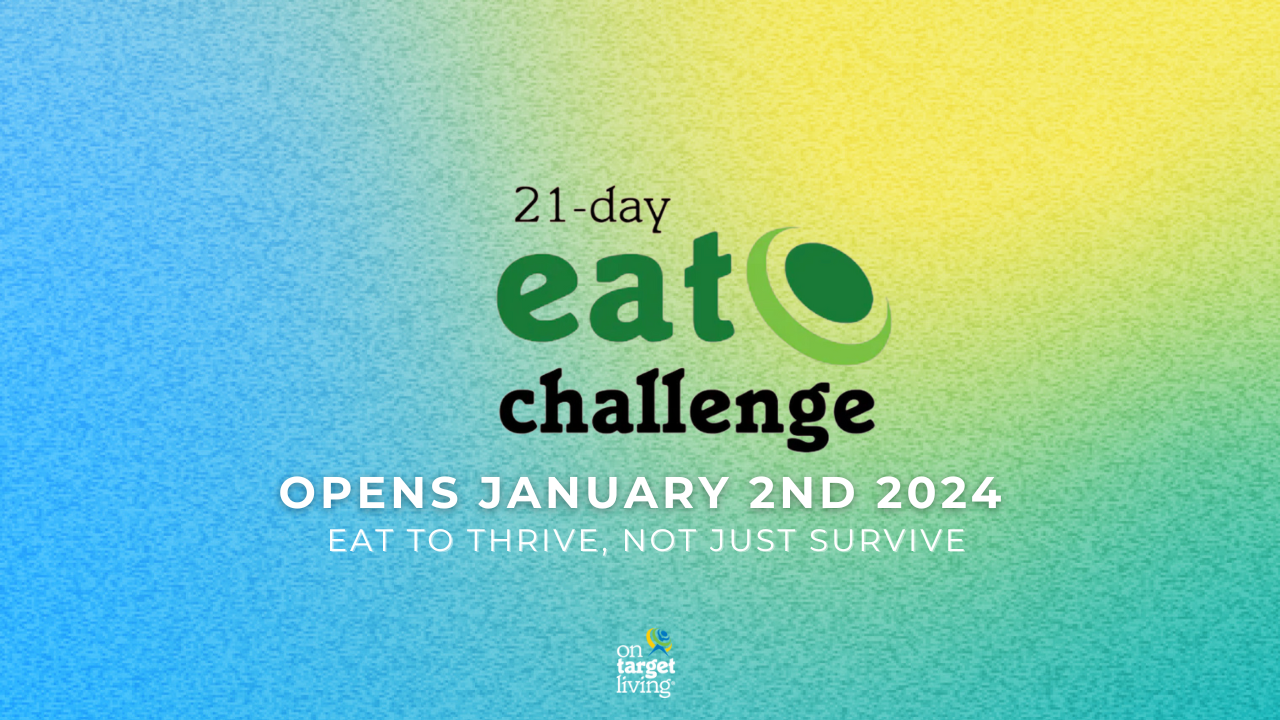 21-day
eat
challenge

OPENS JANUARY 2ND 2024
EAT TO THRIVE, NOT JUST SURVIVE

on target living